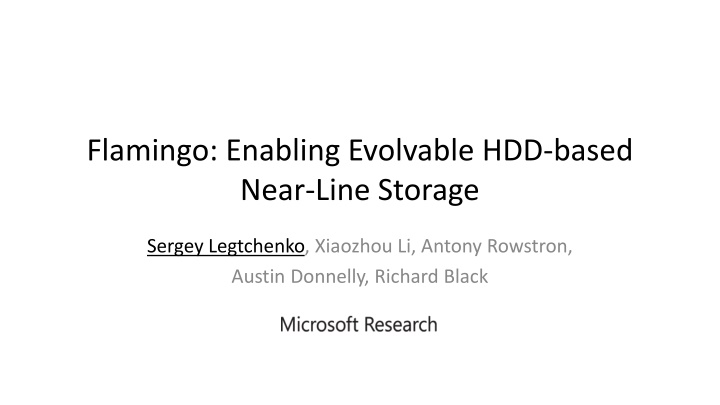 Flamingo: Enabling Evolvable HDD-based Near-Line Storage

Sergey Legtchenko, Xiaozhou Li, Antony Rowstron, Austin Donnelly, Richard Black

Microsoft Research